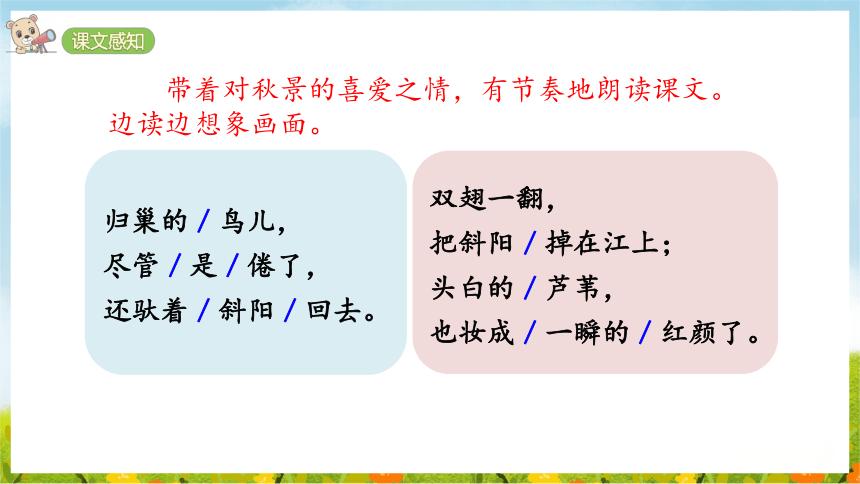 课文感知

带着对秋景的喜爱之情，有节奏地朗读课文。边读边想象画面。

归巢的 / 鸟儿，
尽管 / 是 / 倦了，
还驮着 / 斜阳 / 回去。

双翅一翻，
把斜阳 / 掉在江上；
头白的 / 芦苇，
也妆成 / 一瞬的 / 红颜了。